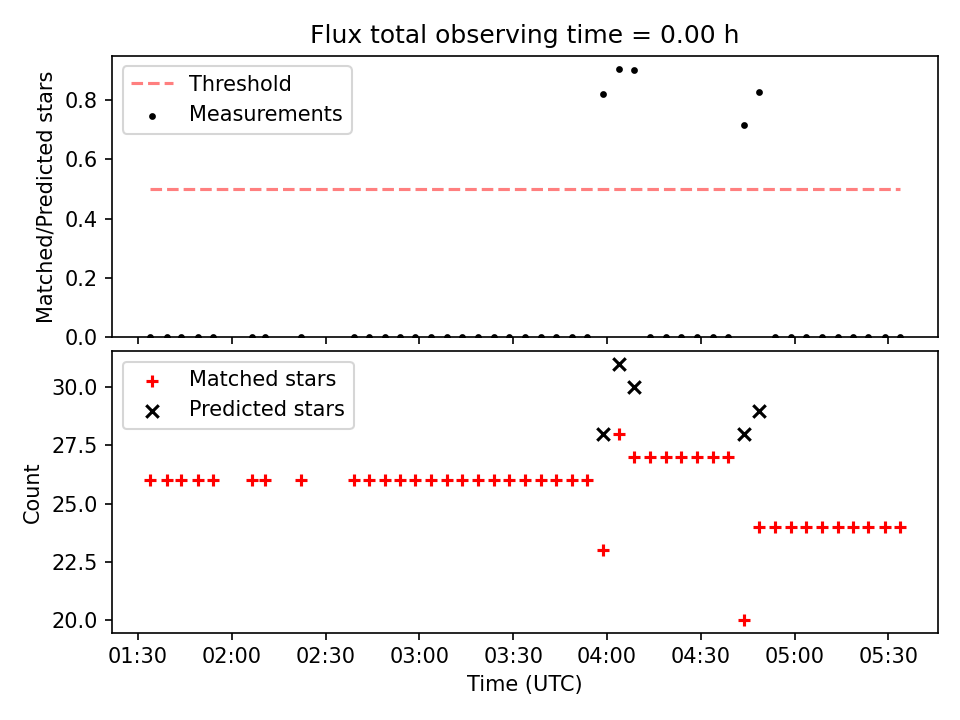 Flux total observing time = 0.00 h

Threshold
Measurements

Matched/Predicted stars

0.8
0.6
0.4
0.2
0.0

Matched stars
Predicted stars

Count

30.0
27.5
25.0
22.5
20.0

01:30
02:00
02:30
03:00
03:30
04:00
04:30
05:00
05:30

Time (UTC)